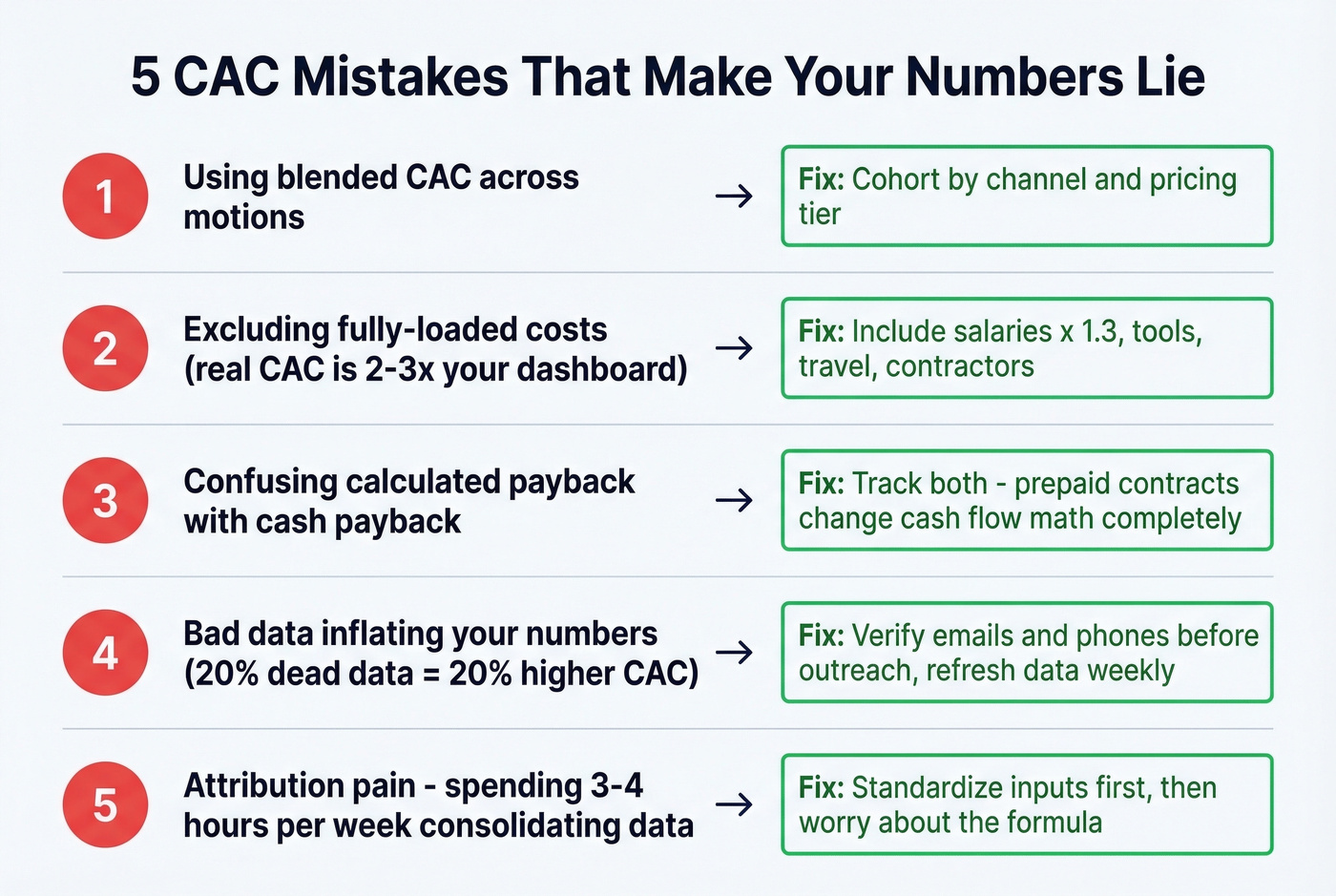 5 CAC Mistakes That Make Your Numbers Lie

1 Using blended CAC across motions → Fix: Cohort by channel and pricing tier

2 Excluding fully-loaded costs (real CAC is 2-3x your dashboard) → Fix: Include salaries x 1.3, tools, travel, contractors

3 Confusing calculated payback with cash payback → Fix: Track both - prepaid contracts change cash flow math completely

4 Bad data inflating your numbers (20% dead data = 20% higher CAC) → Fix: Verify emails and phones before outreach, refresh data weekly

5 Attribution pain - spending 3-4 hours per week consolidating data → Fix: Standardize inputs first, then worry about the formula